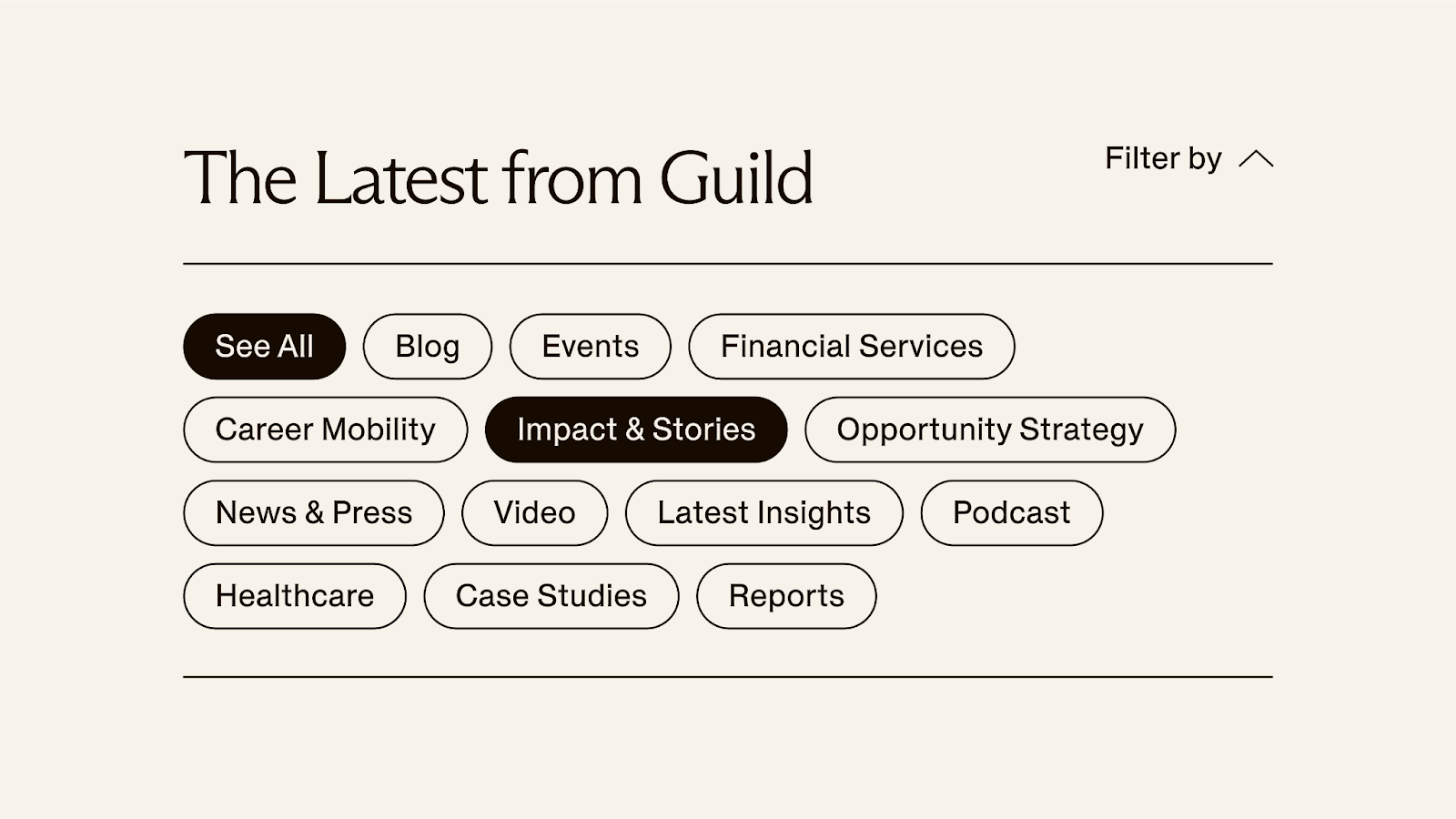 The Latest from Guild

Filter by

See All
Blog
Events
Financial Services
Career Mobility
Impact & Stories
Opportunity Strategy
News & Press
Video
Latest Insights
Podcast
Healthcare
Case Studies
Reports